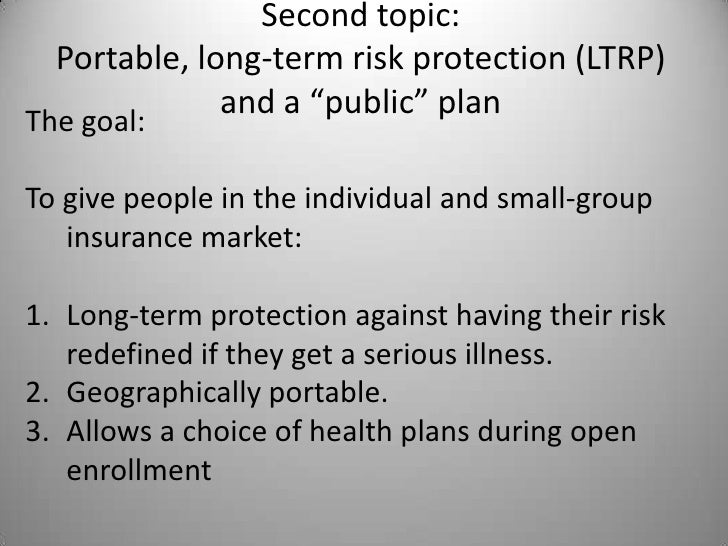 Second topic:
Portable, long-term risk protection (LTRP) and a “public” plan

The goal:

To give people in the individual and small-group insurance market:

1. Long-term protection against having their risk redefined if they get a serious illness.
2. Geographically portable.
3. Allows a choice of health plans during open enrollment